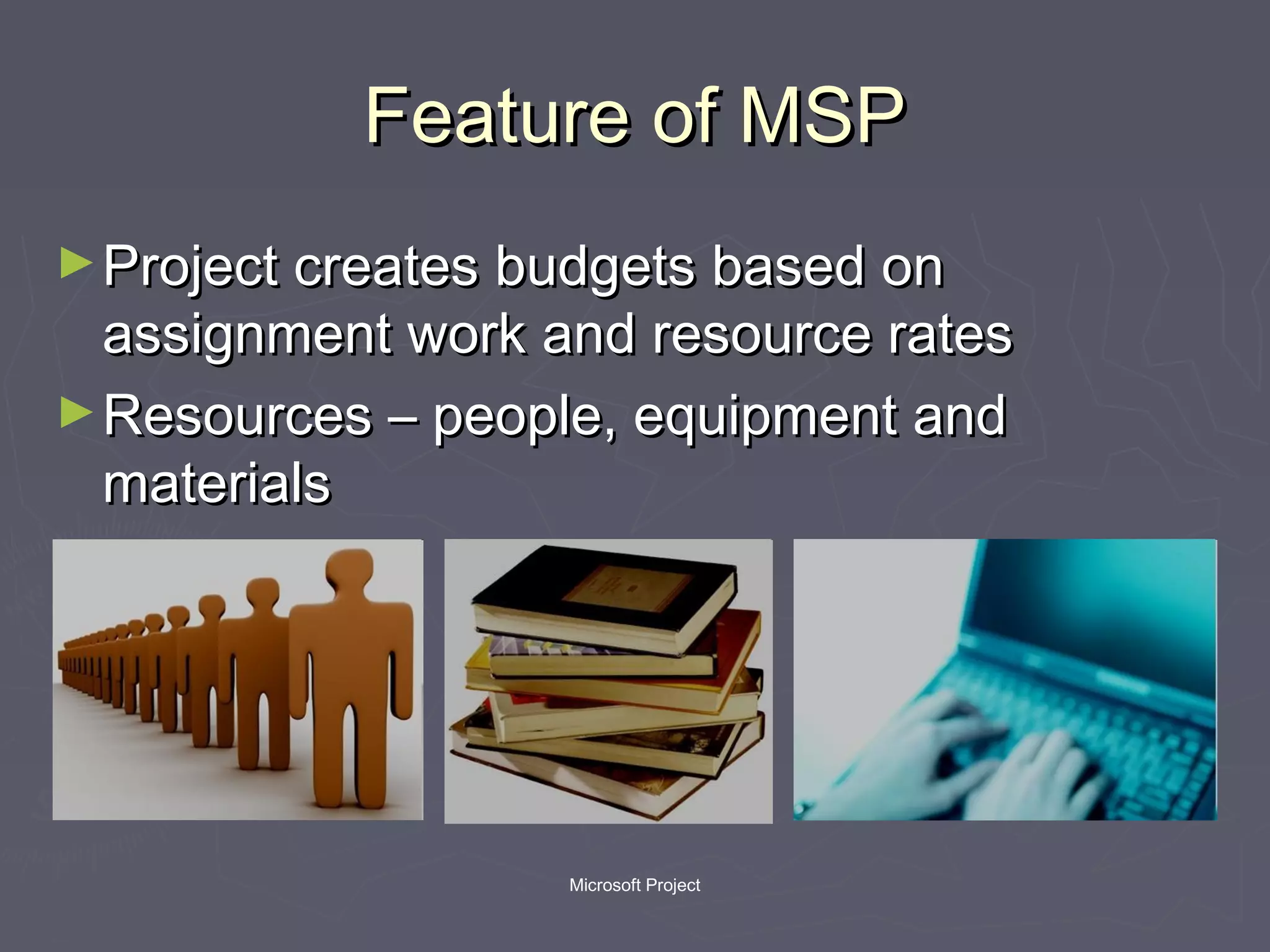 Feature of MSP

► Project creates budgets based on assignment work and resource rates

► Resources – people, equipment and materials

Microsoft Project